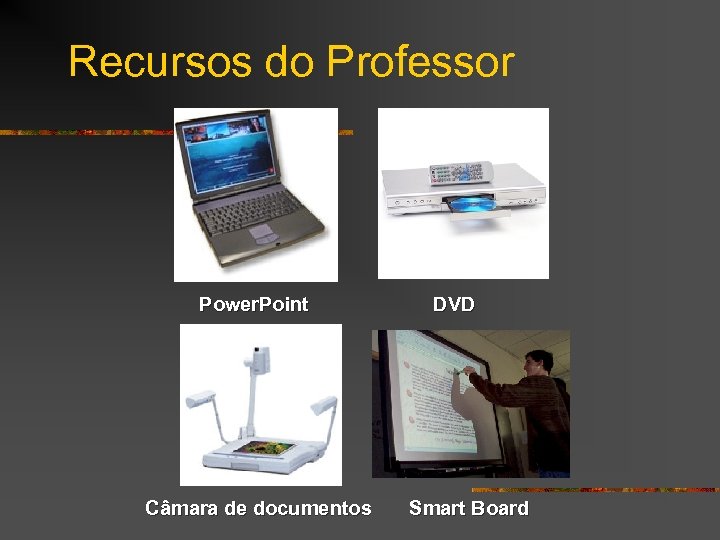 Recursos do Professor

PowerPoint

DVD

Câmara de documentos

Smart Board